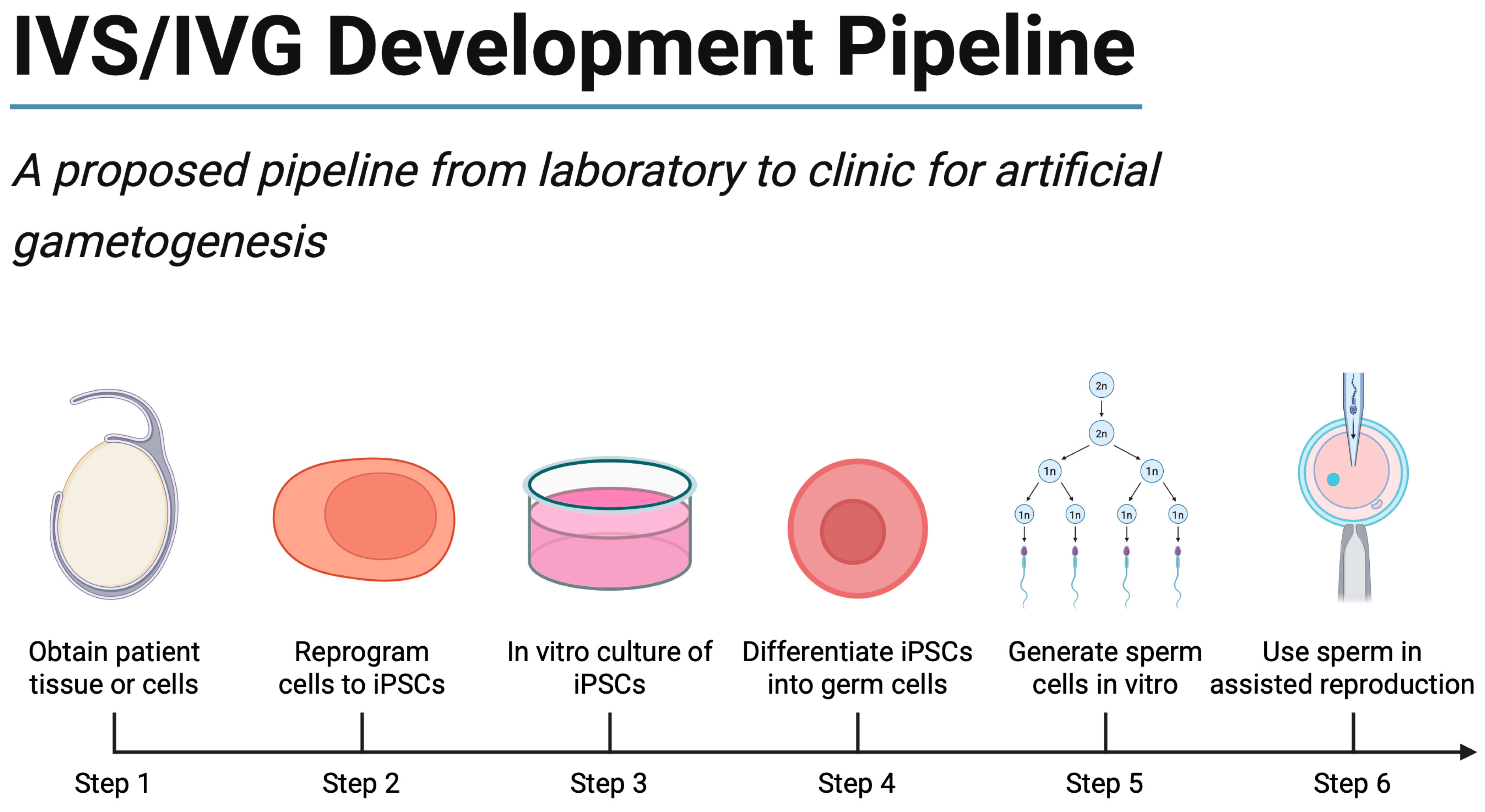 IVS/IVG Development Pipeline

A proposed pipeline from laboratory to clinic for artificial gametogenesis

2n
2n
1n
1n
1n
1n
1n
1n

Obtain patient tissue or cells

Reprogram cells to iPSCs

In vitro culture of iPSCs

Differentiate iPSCs into germ cells

Generate sperm cells in vitro

Use sperm in assisted reproduction

Step 1

Step 2

Step 3

Step 4

Step 5

Step 6